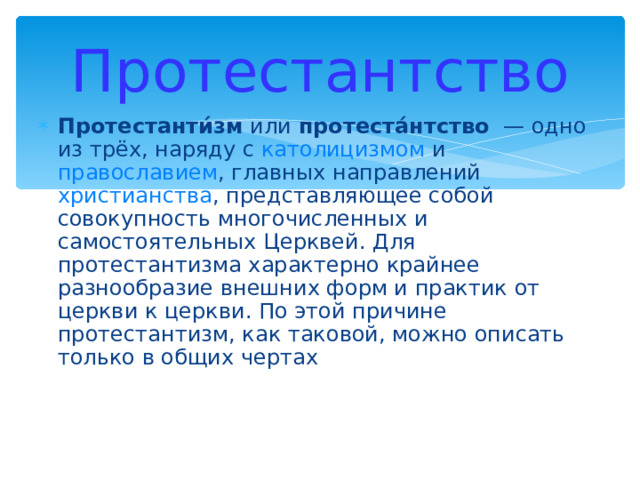 Протестантство

Протестанти́зм или протеста́нтство — одно из трёх, наряду с католицизмом и православием, главных направлений христианства, представляющее собой совокупность многочисленных и самостоятельных Церквей. Для протестантизма характерно крайнее разнообразие внешних форм и практик от церкви к церкви. По этой причине протестантизм, как таковой, можно описать только в общих чертах